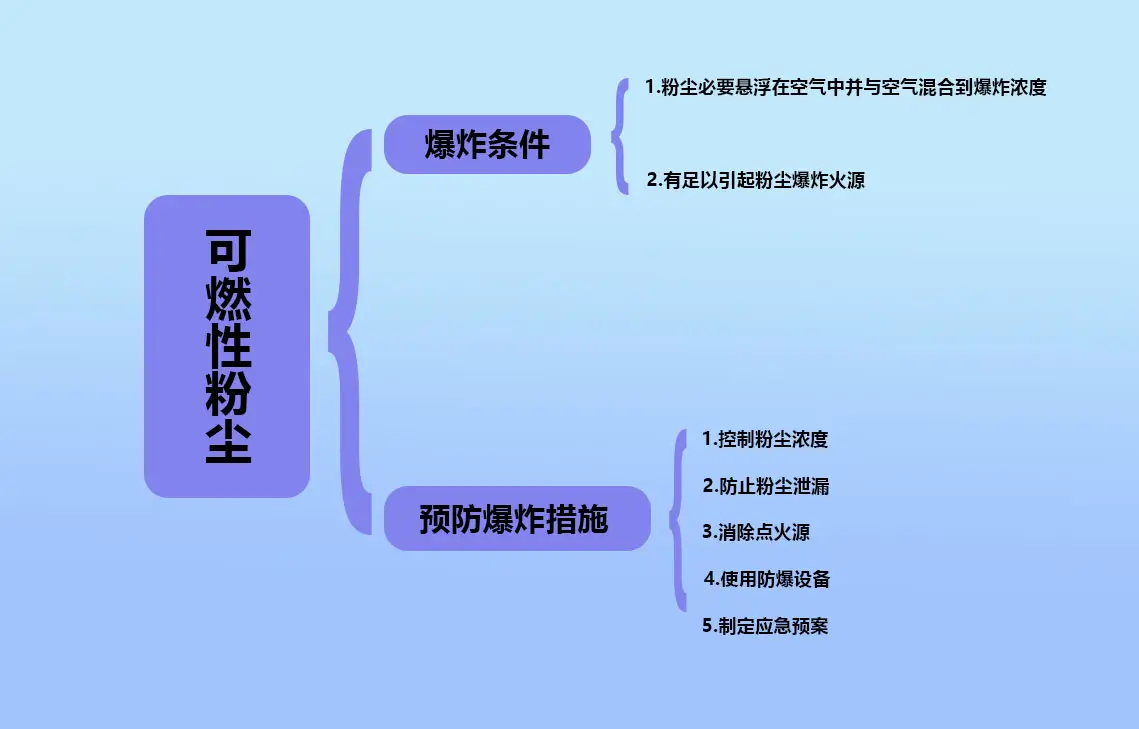 可燃性粉尘

爆炸条件

1.粉尘必要悬浮在空气中并与空气混合到爆炸浓度

2.有足以引起粉尘爆炸火源

预防爆炸措施

1.控制粉尘浓度

2.防止粉尘泄漏

3.消除点火源

4.使用防爆设备

5.制定应急预案